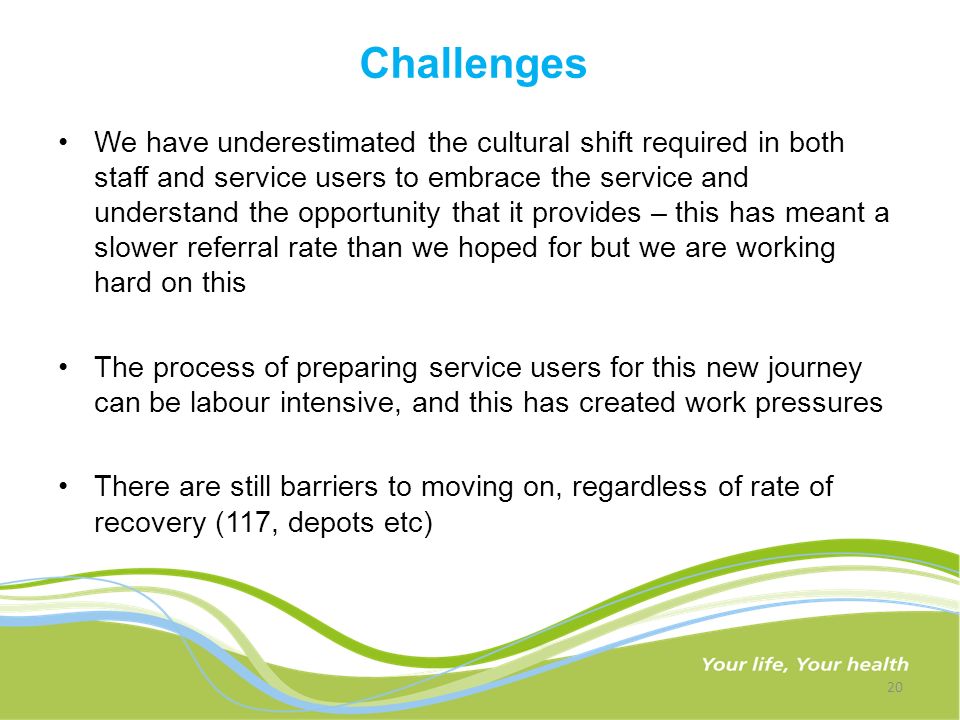 Challenges

• We have underestimated the cultural shift required in both staff and service users to embrace the service and understand the opportunity that it provides – this has meant a slower referral rate than we hoped for but we are working hard on this

• The process of preparing service users for this new journey can be labour intensive, and this has created work pressures

• There are still barriers to moving on, regardless of rate of recovery (117, depots etc)

Your life, Your health

20